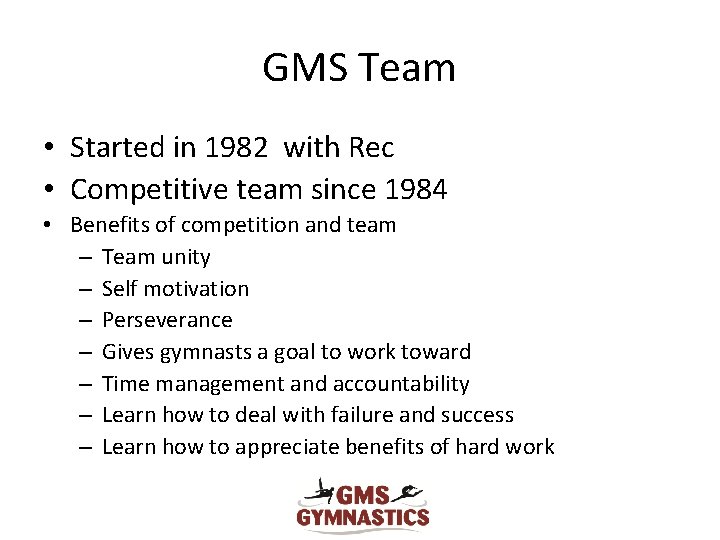 GMS Team

• Started in 1982 with Rec
• Competitive team since 1984
• Benefits of competition and team
– Team unity
– Self motivation
– Perseverance
– Gives gymnasts a goal to work toward
– Time management and accountability
– Learn how to deal with failure and success
– Learn how to appreciate benefits of hard work

GMS
GYMNASTICS